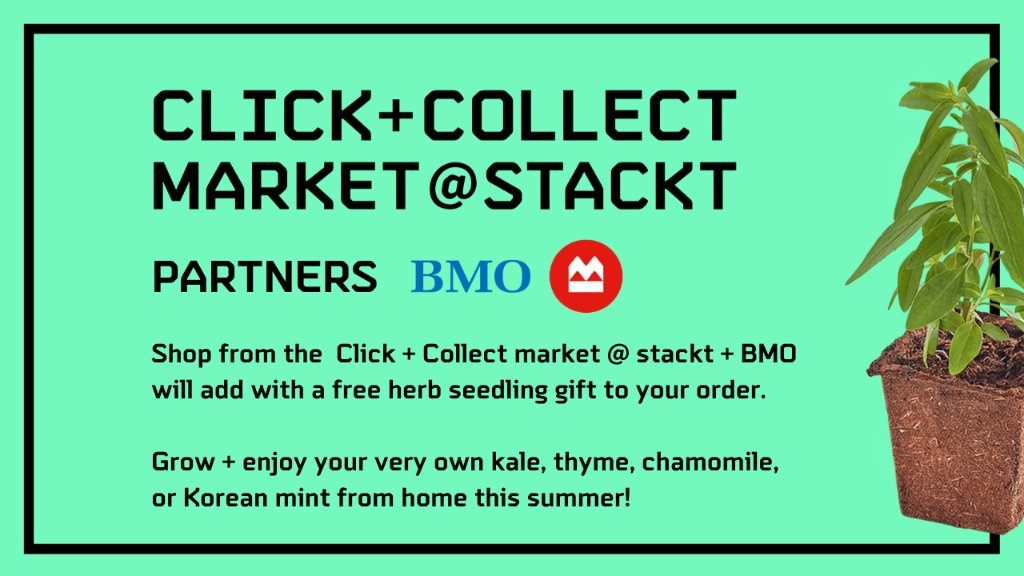 CLICK+COLLECT MARKET@STACKT

PARTNERS BMO

Shop from the Click + Collect market @ stackt + BMO will add with a free herb seedling gift to your order.

Grow + enjoy your very own kale, thyme, chamomile, or Korean mint from home this summer!